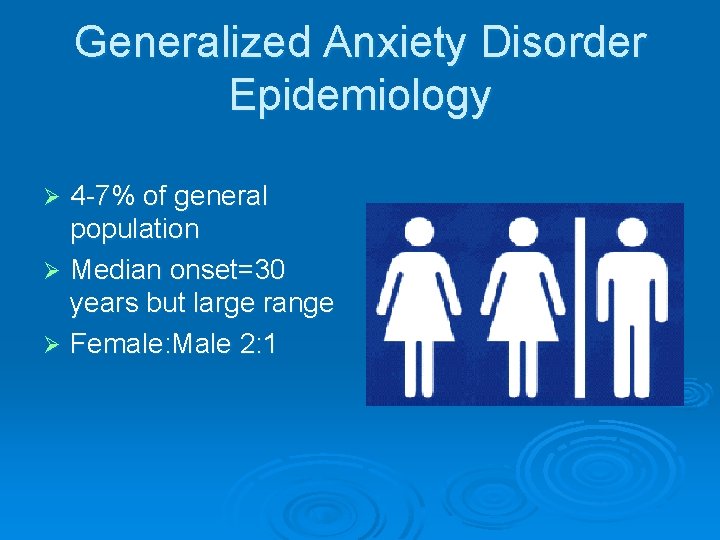 Generalized Anxiety Disorder
Epidemiology

➢ 4-7% of general population
➢ Median onset=30 years but large range
➢ Female:Male 2:1